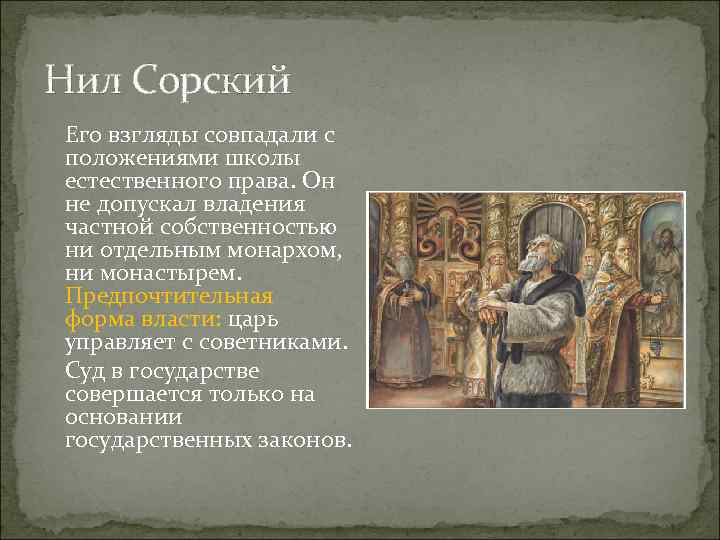 Нил Сорский

Его взгляды совпадали с положениями школы естественного права. Он не допускал владения частной собственностью ни отдельным монархом, ни монастырем. Предпочтительная форма власти: царь управляет с советниками.

Суд в государстве совершается только на основании государственных законов.